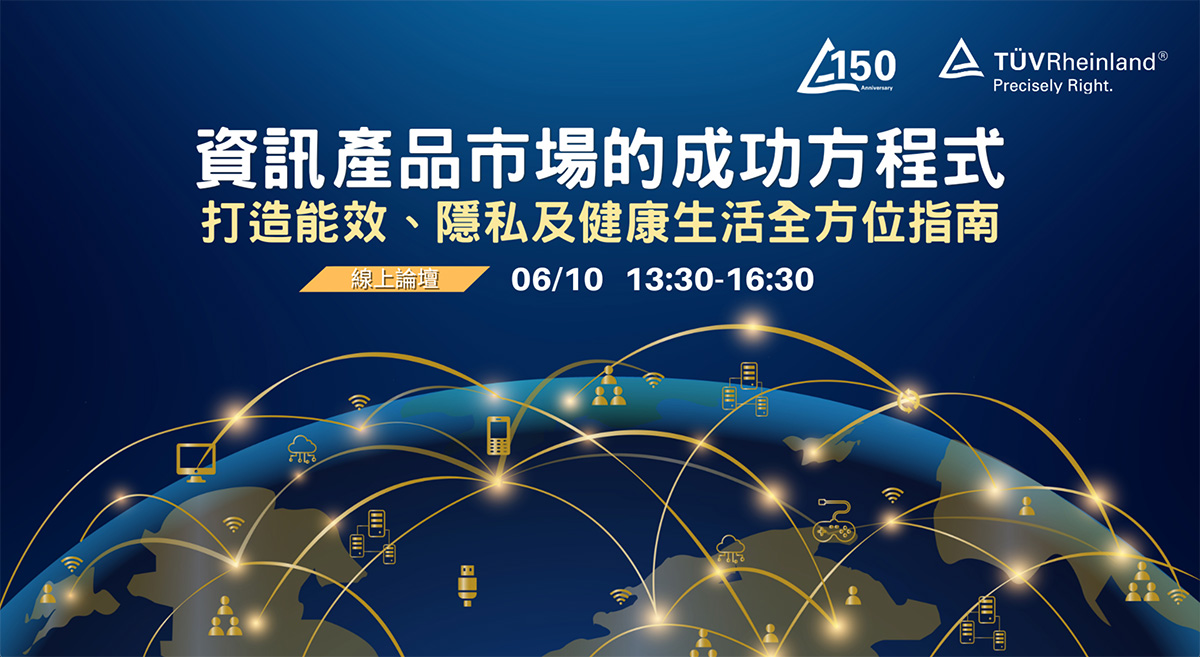 150
Anniversary

TÜVRheinland®
Precisely Right.

資訊產品市場的成功方程式
打造能效、隱私及健康生活全方位指南

線上論壇 06/10 13:30-16:30